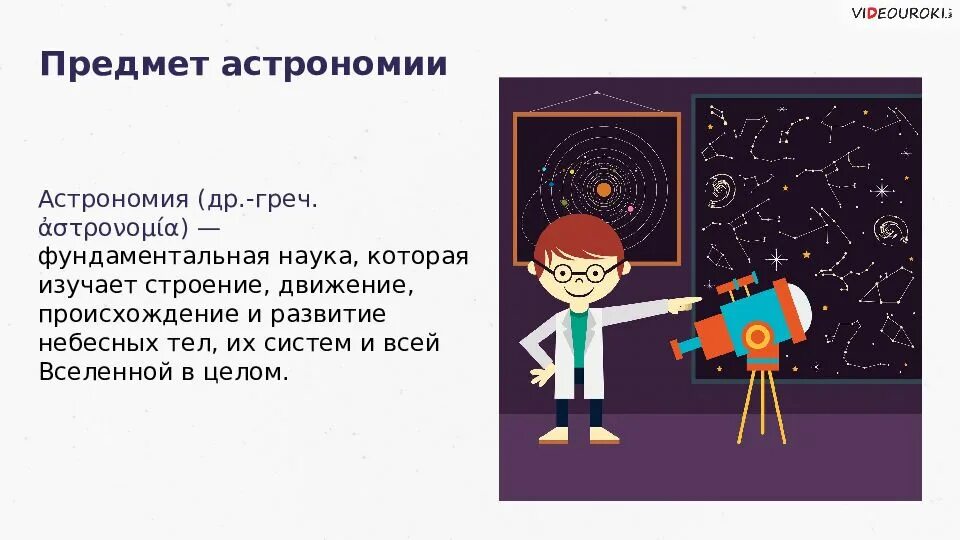 VIDEOUROKI

Предмет астрономии

Астрономия (др.-греч. ἀστρονομία) — фундаментальная наука, которая изучает строение, движение, происхождение и развитие небесных тел, их систем и всей Вселенной в целом.